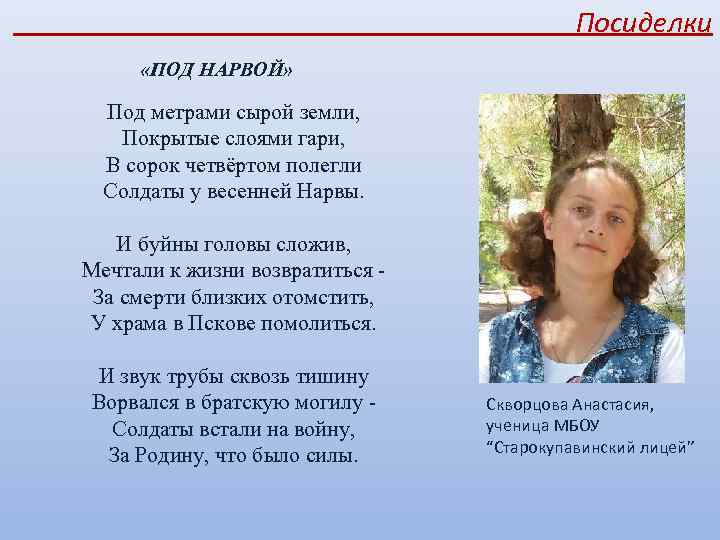 Посиделки

«ПОД НАРВОЙ»

Под метрами сырой земли,
Покрытые слоями гари,
В сорок четвёртом полегли
Солдаты у весенней Нарвы.

И буйны головы сложив,
Мечтали к жизни возвратиться -
За смерти близких отомстить,
У храма в Пскове помолиться.

И звук трубы сквозь тишину
Ворвался в братскую могилу -
Солдаты встали на войну,
За Родину, что было силы.

Скворцова Анастасия,
ученица МБОУ
"Старокупавинский лицей"